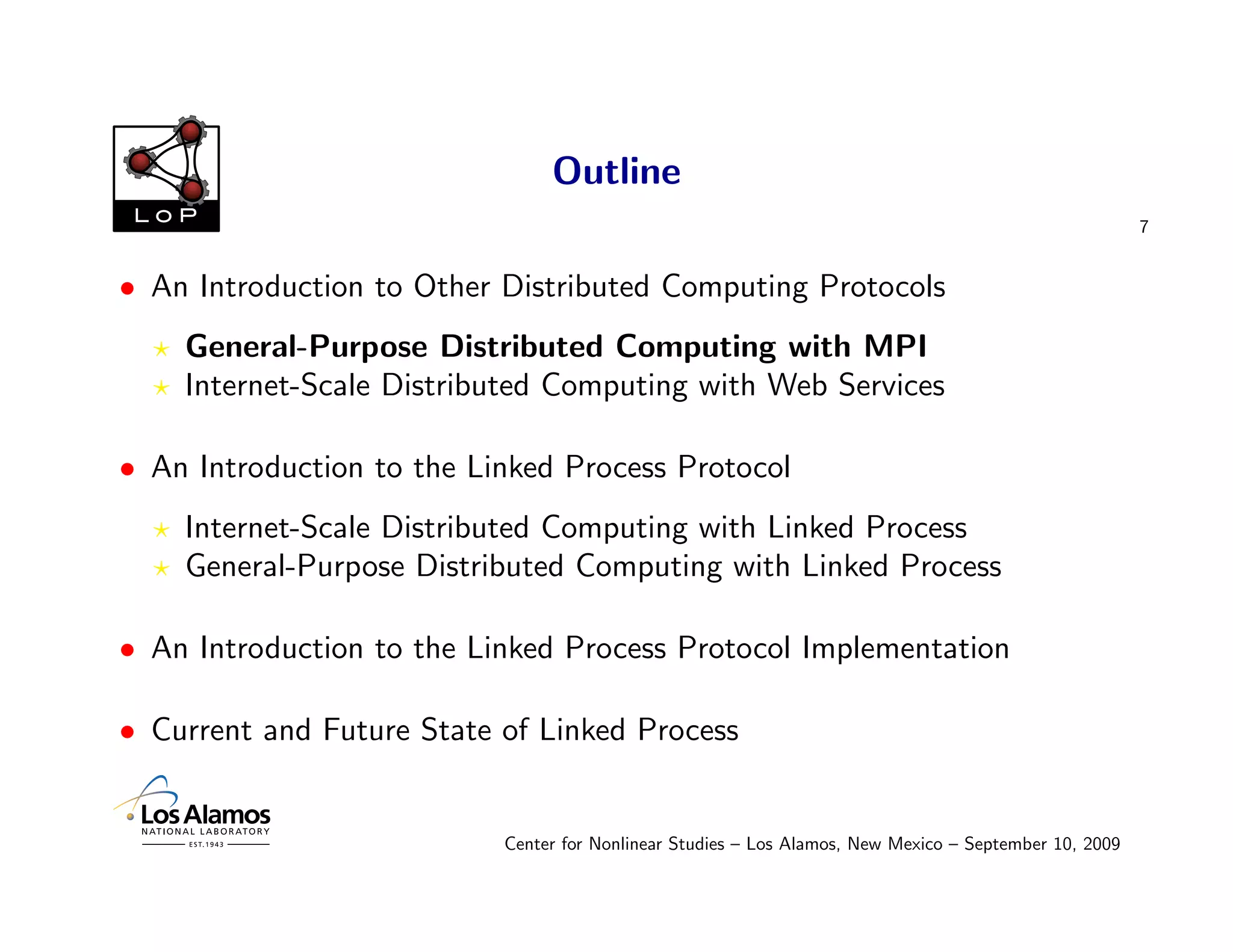 LoP

Outline

7

• An Introduction to Other Distributed Computing Protocols

⋆ General-Purpose Distributed Computing with MPI
⋆ Internet-Scale Distributed Computing with Web Services

• An Introduction to the Linked Process Protocol

⋆ Internet-Scale Distributed Computing with Linked Process
⋆ General-Purpose Distributed Computing with Linked Process

• An Introduction to the Linked Process Protocol Implementation

• Current and Future State of Linked Process

Los Alamos
NATIONAL LABORATORY
EST. 1943

Center for Nonlinear Studies – Los Alamos, New Mexico – September 10, 2009